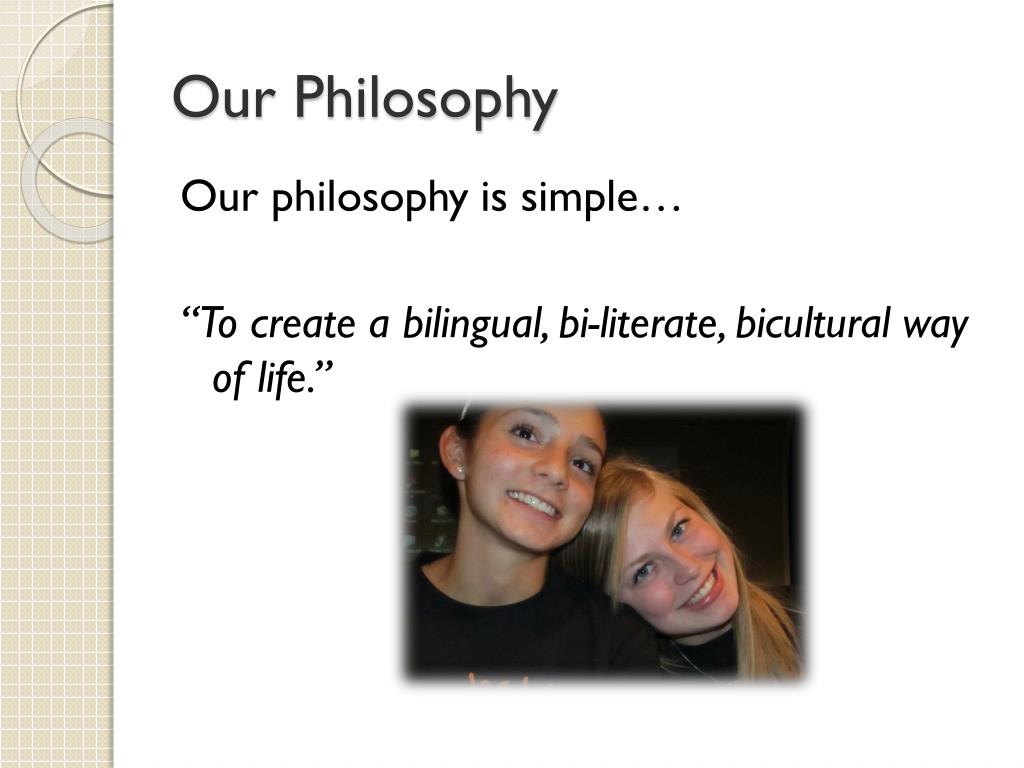 Our Philosophy

Our philosophy is simple…

“To create a bilingual, bi-literate, bicultural way of life.”